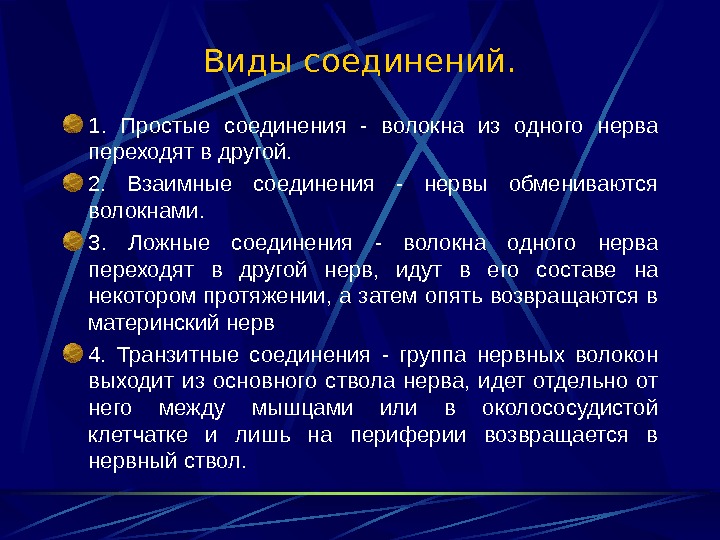 Виды соединений.

1. Простые соединения - волокна из одного нерва переходят в другой.

2. Взаимные соединения - нервы обмениваются волокнами.

3. Ложные соединения - волокна одного нерва переходят в другой нерв, идут в его составе на некотором протяжении, а затем опять возвращаются в материнский нерв

4. Транзитные соединения - группа нервных волокон выходит из основного ствола нерва, идет отдельно от него между мышцами или в околососудистой клетчатке и лишь на периферии возвращается в нервный ствол.